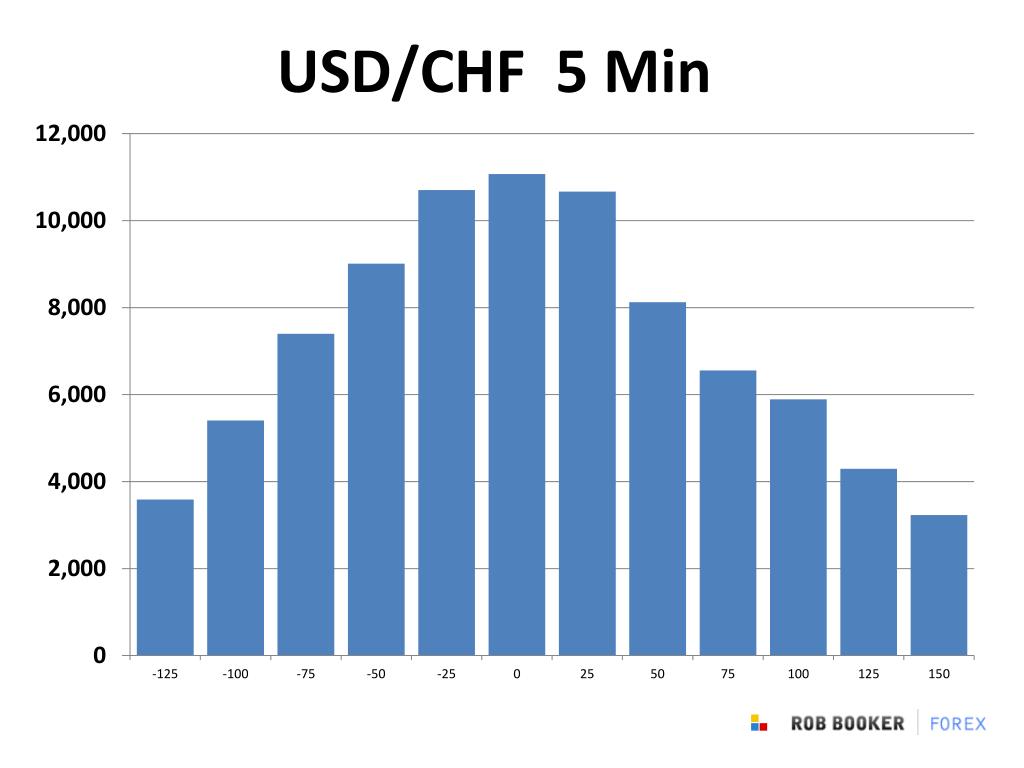 USD/CHF 5 Min

12,000
10,000
8,000
6,000
4,000
2,000
0

-125 -100 -75 -50 -25 0 25 50 75 100 125 150

ROB BOOKER | FOREX